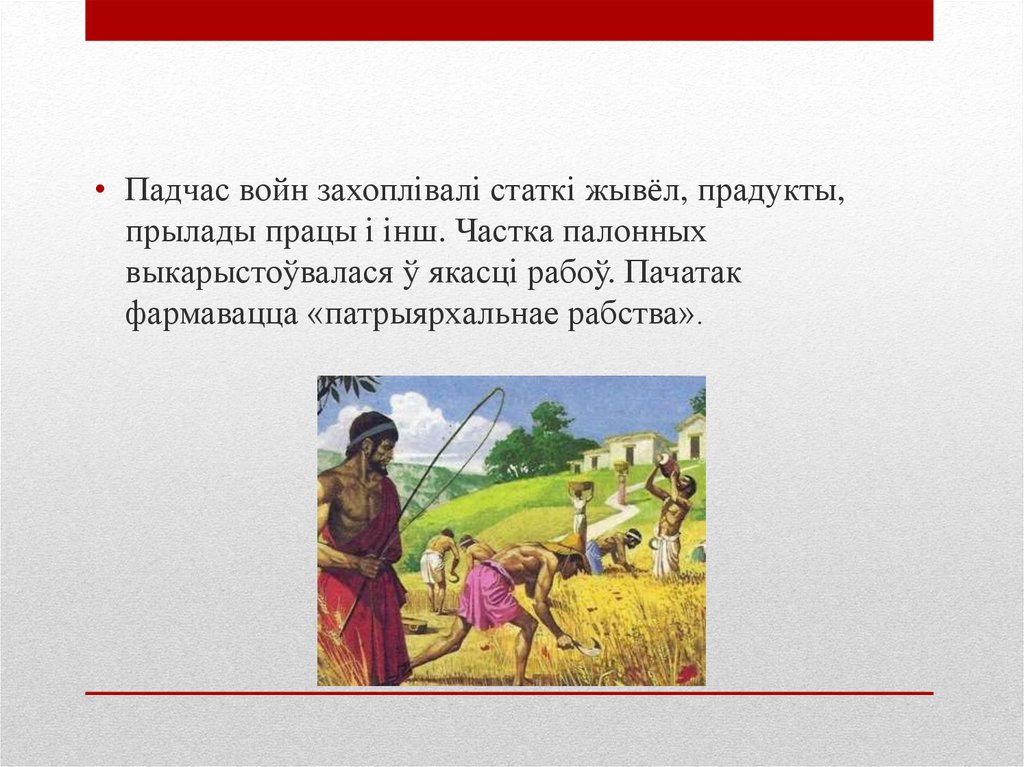 • Падчас войн захоплівалі статкі жывёл, прадукты, прылады працы і інш. Частка палонных выкарыстоўвалася ў якасці рабоў. Пачатак фармавацца «патрыярхальнае рабства».